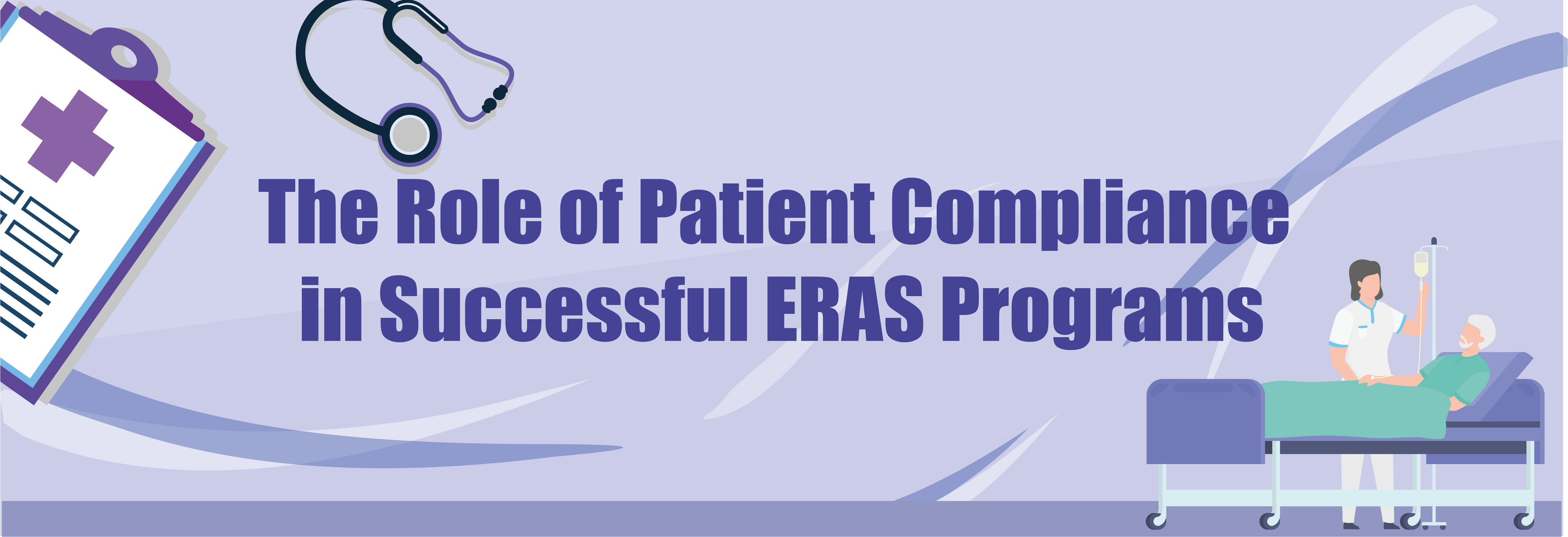 The Role of Patient Compliance in Successful ERAS Programs